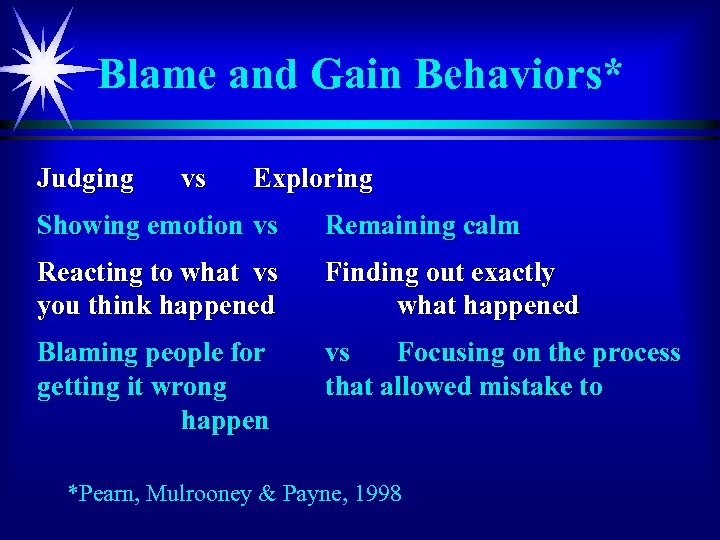 Blame and Gain Behaviors*

Judging vs Exploring

Showing emotion vs Remaining calm

Reacting to what vs Finding out exactly
you think happened what happened

Blaming people for vs Focusing on the process
getting it wrong that allowed mistake to
happen

*Pearn, Mulrooney & Payne, 1998